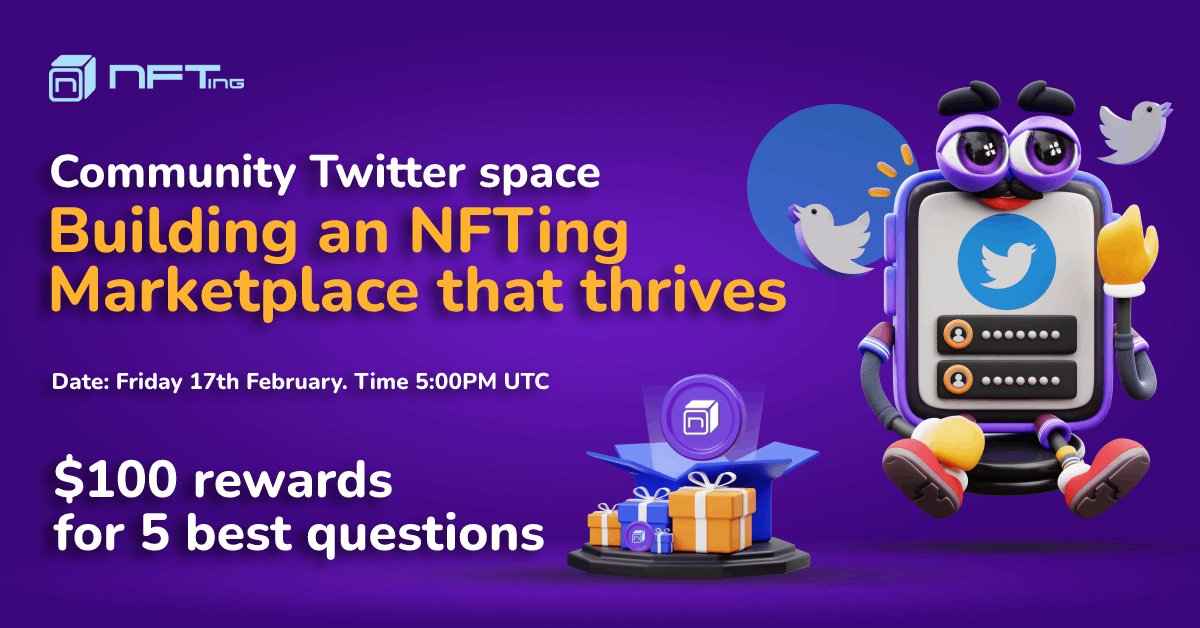 NFTing

Community Twitter space
Building an NFTing Marketplace that thrives

Date: Friday 17th February. Time 5:00PM UTC

$100 rewards for 5 best questions